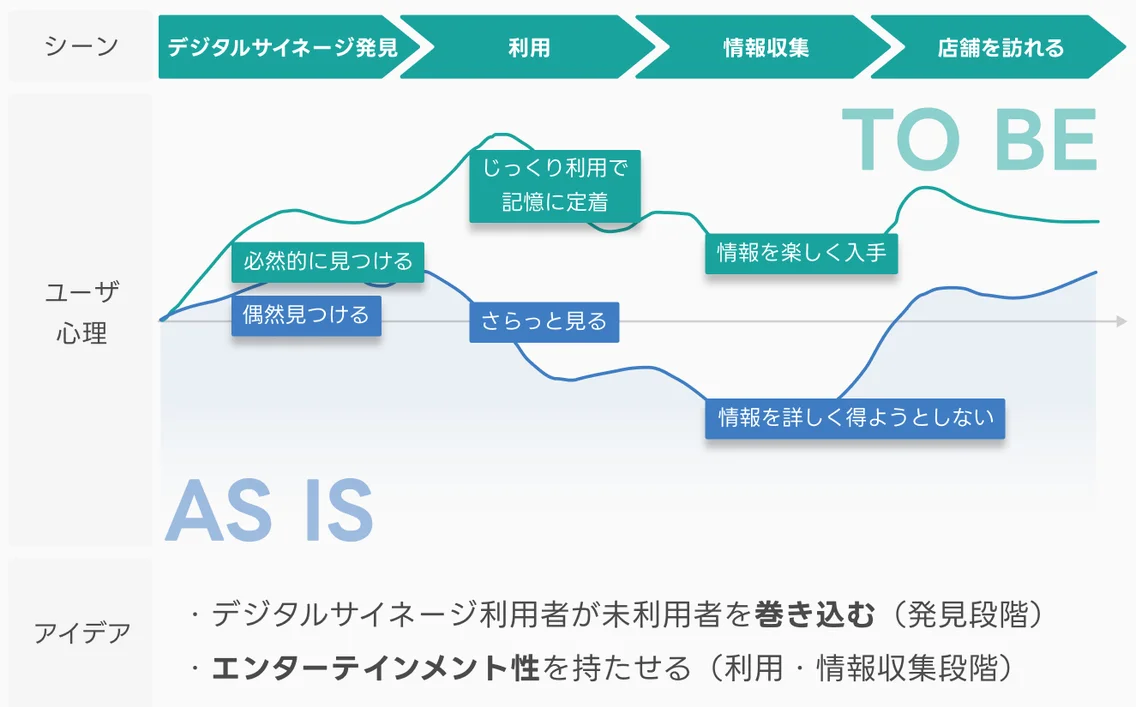 シーン
デジタルサイネージ発見
利用
情報収集
店舗を訪れる

ユーザ心理

TO BE

じっくり利用で記憶に定着
必然的に見つける
情報を楽しく入手
偶然見つける
さらっと見る
情報を詳しく得ようとしない

AS IS

アイデア
・デジタルサイネージ利用者が未利用者を巻き込む（発見段階）
・エンターテインメント性を持たせる（利用・情報収集段階）